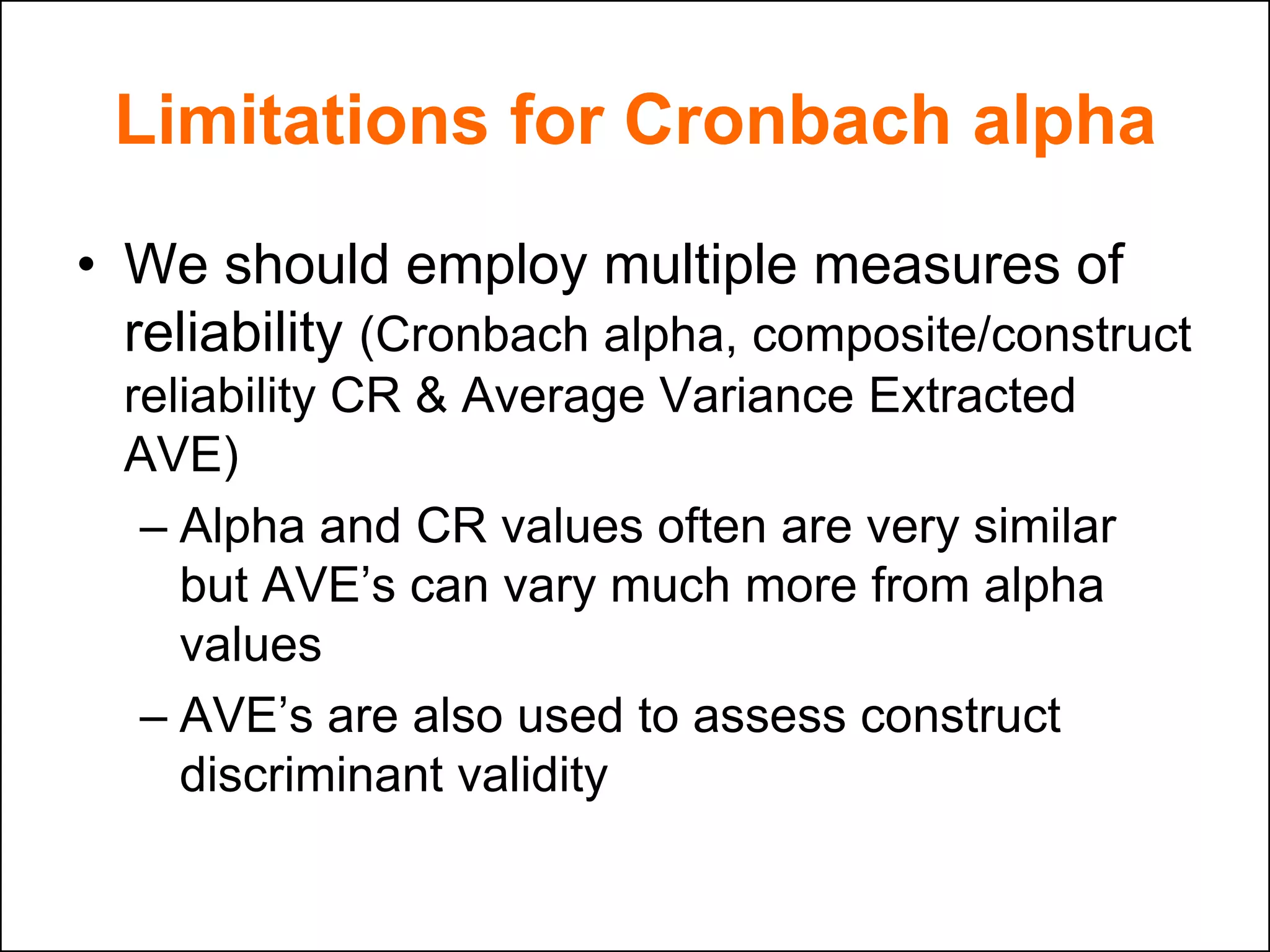 Limitations for Cronbach alpha

• We should employ multiple measures of reliability (Cronbach alpha, composite/construct reliability CR & Average Variance Extracted AVE)

– Alpha and CR values often are very similar but AVE’s can vary much more from alpha values

– AVE’s are also used to assess construct discriminant validity